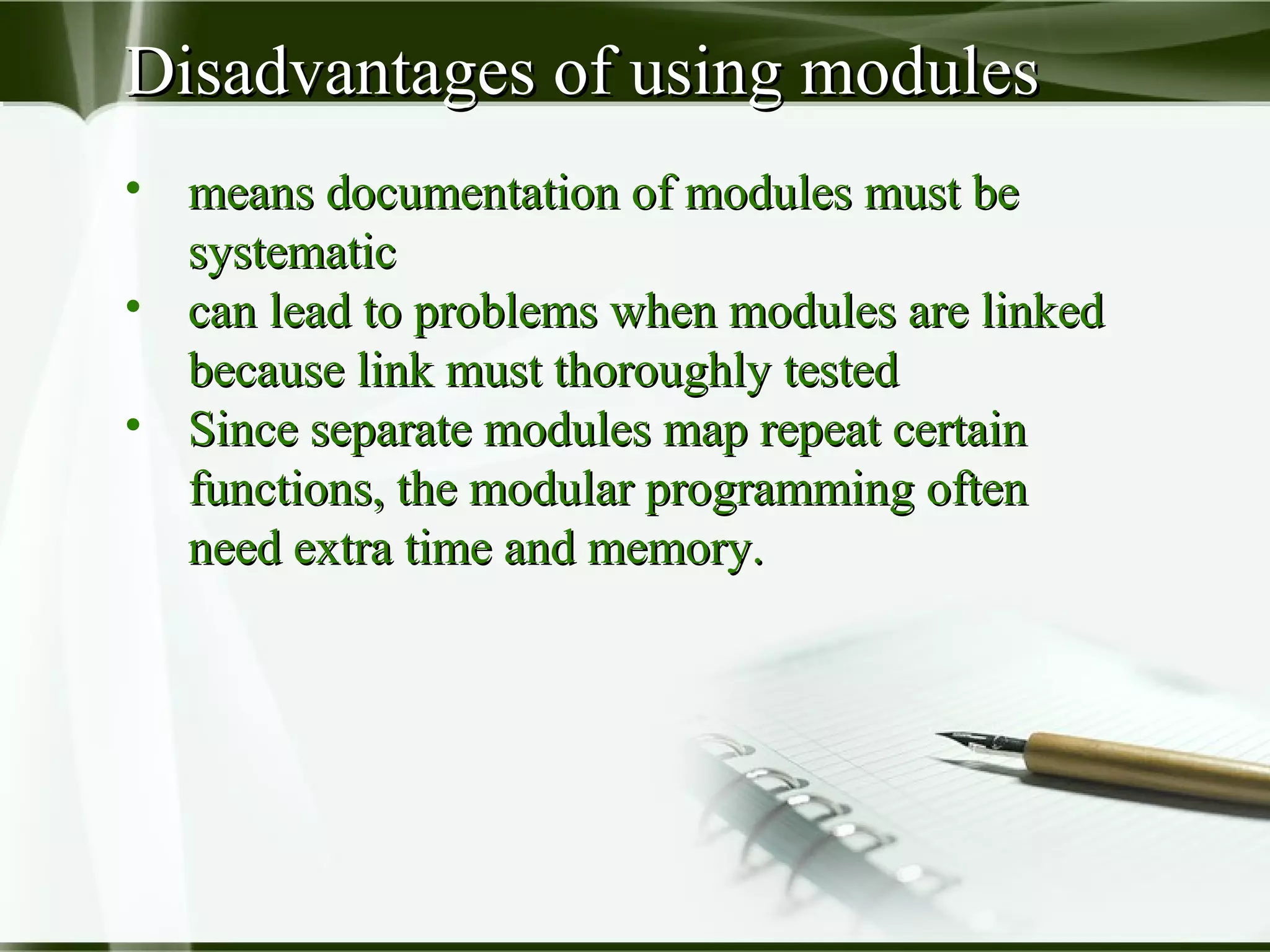 Disadvantages of using modules

• means documentation of modules must be systematic
• can lead to problems when modules are linked because link must thoroughly tested
• Since separate modules map repeat certain functions, the modular programming often need extra time and memory.